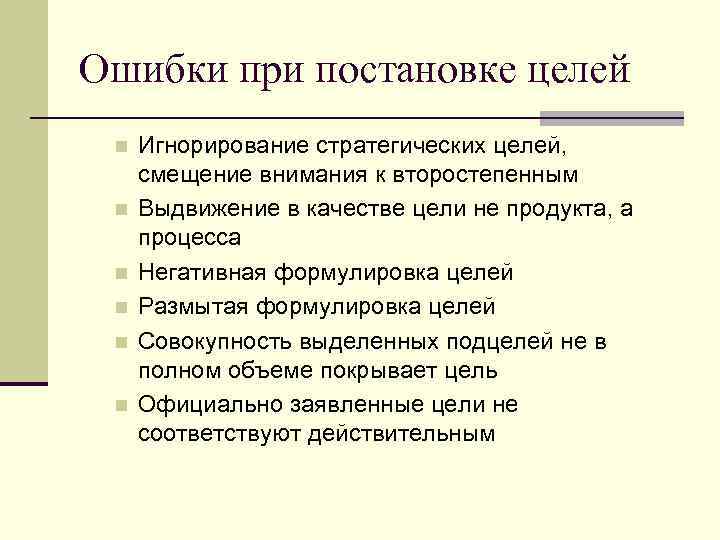 Ошибки при постановке целей

Игнорирование стратегических целей, смещение внимания к второстепенным

Выдвижение в качестве цели не продукта, а процесса

Негативная формулировка целей

Размытая формулировка целей

Совокупность выделенных подцелей не в полном объеме покрывает цель

Официально заявленные цели не соответствуют действительным